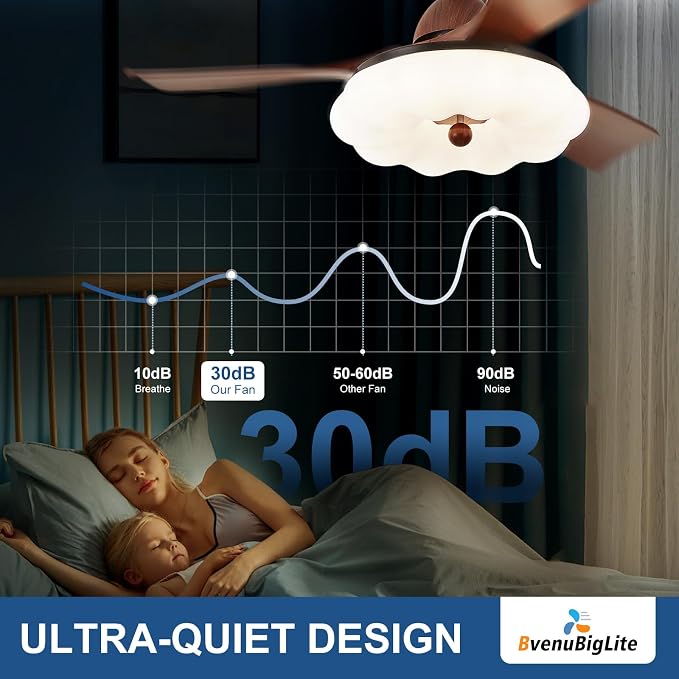 10dB
Breathe

30dB
Our Fan

50-60dB
Other Fan

90dB
Noise

30dB

ULTRA-QUIET DESIGN

BvenuBigLite